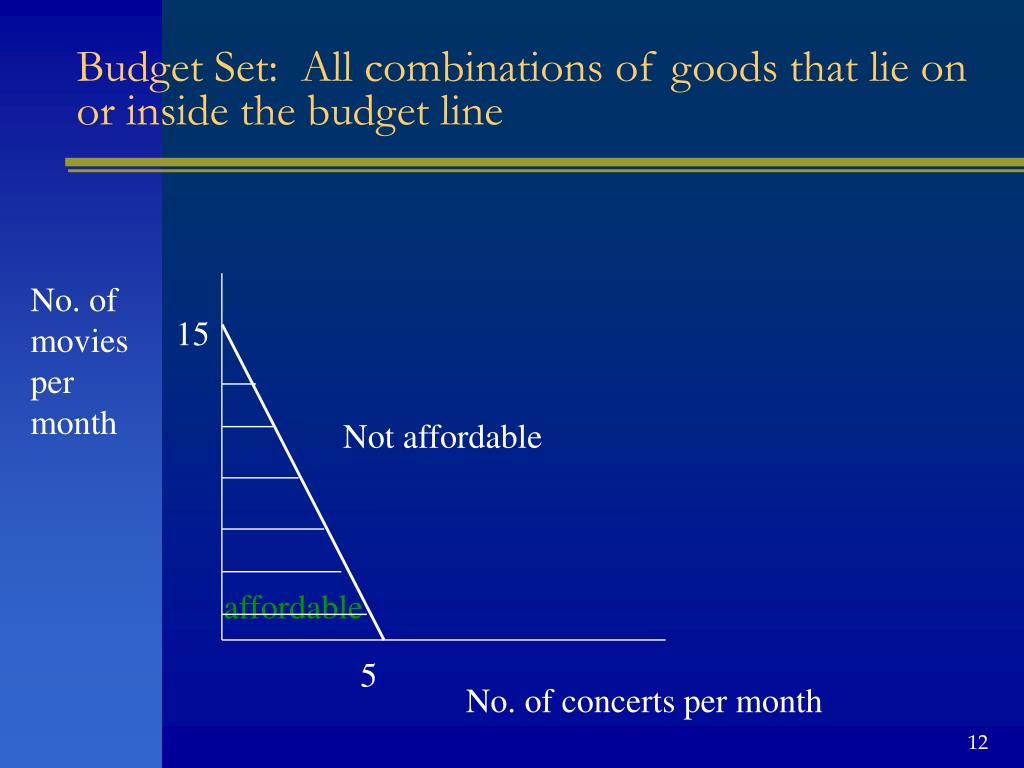 Budget Set: All combinations of goods that lie on or inside the budget line

No. of movies per month

15

Not affordable

affordable

5

No. of concerts per month

12